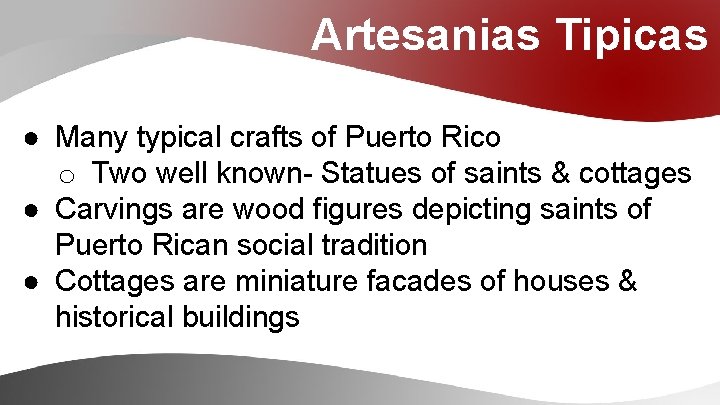 Artesanias Tipicas

● Many typical crafts of Puerto Rico
  ○ Two well known- Statues of saints & cottages
● Carvings are wood figures depicting saints of Puerto Rican social tradition
● Cottages are miniature facades of houses & historical buildings